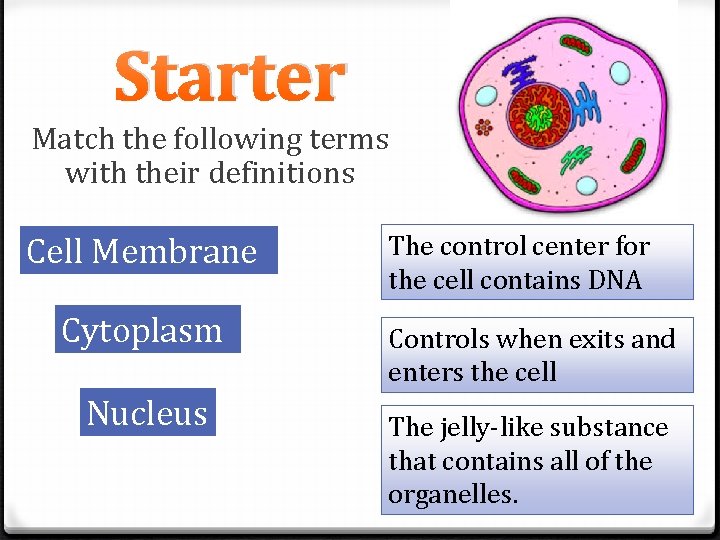 Starter

Match the following terms with their definitions

Cell Membrane

Cytoplasm

Nucleus

The control center for the cell contains DNA

Controls when exits and enters the cell

The jelly-like substance that contains all of the organelles.